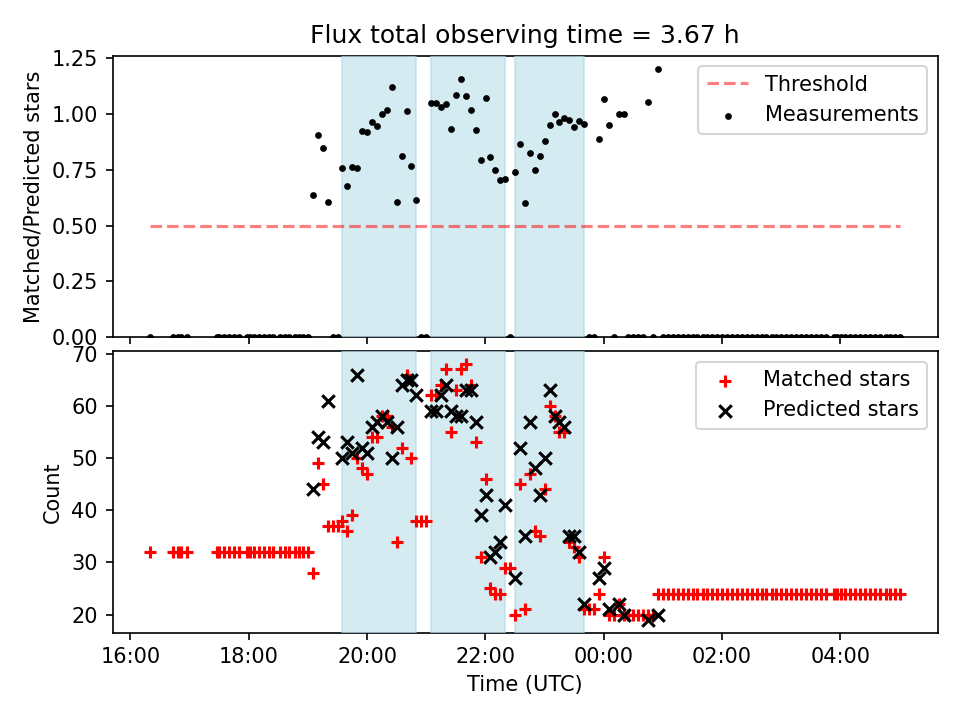 Flux total observing time = 3.67 h

Matched/Predicted stars

1.25
1.00
0.75
0.50
0.25
0.00

Threshold
Measurements

Count

70
60
50
40
30
20

Matched stars
Predicted stars

16:00
18:00
20:00
22:00
00:00
02:00
04:00

Time (UTC)